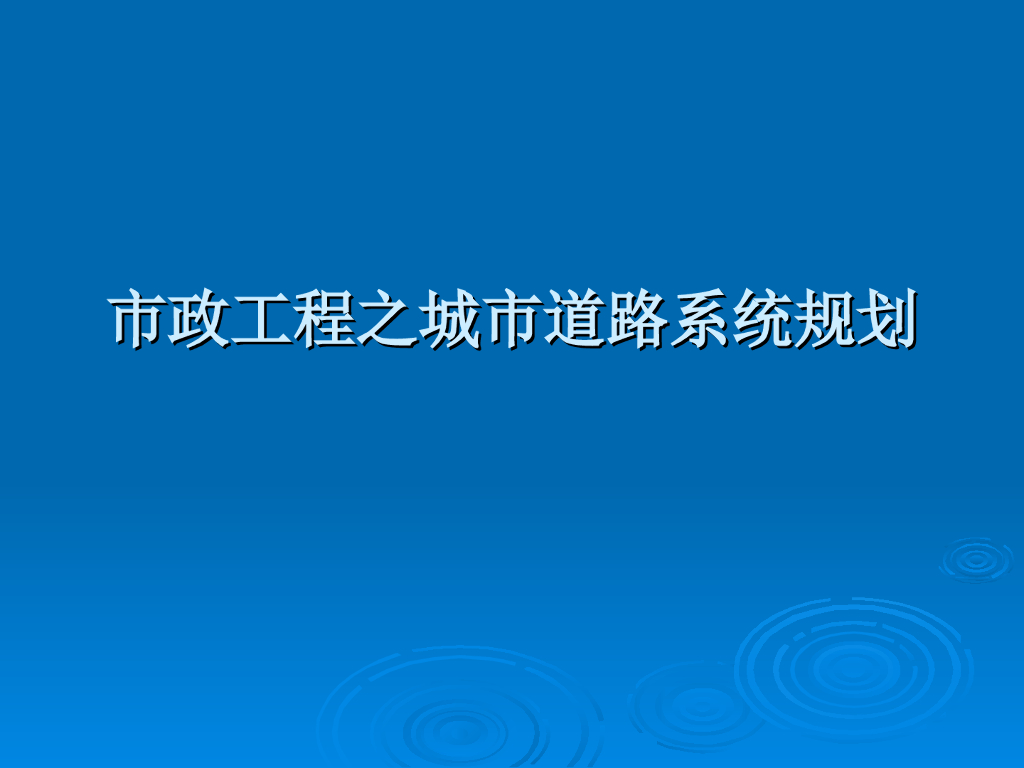 市政工程之城市道路系统规划